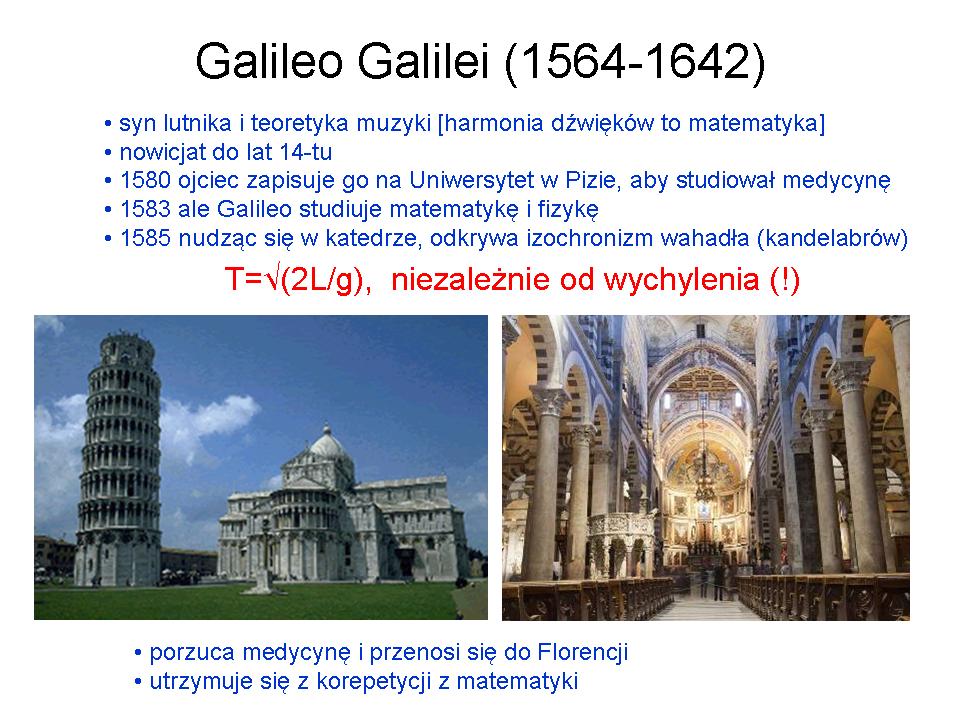 Galileo Galilei (1564-1642)

• syn lutnika i teoretyka muzyki [harmonia dźwięków to matematyka]
• nowicjat do lat 14-tu
• 1580 ojciec zapisuje go na Uniwersytet w Pizie, aby studiował medycynę
• 1583 ale Galileo studiuje matematykę i fizykę
• 1585 nudząc się w katedrze, odkrywa izochronizm wahadła (kandelabrów)

$T=\sqrt{(2L/g)}$, niezależnie od wychylenia (!)

• porzuca medycynę i przenosi się do Florencji
• utrzymuje się z korepetycji z matematyki